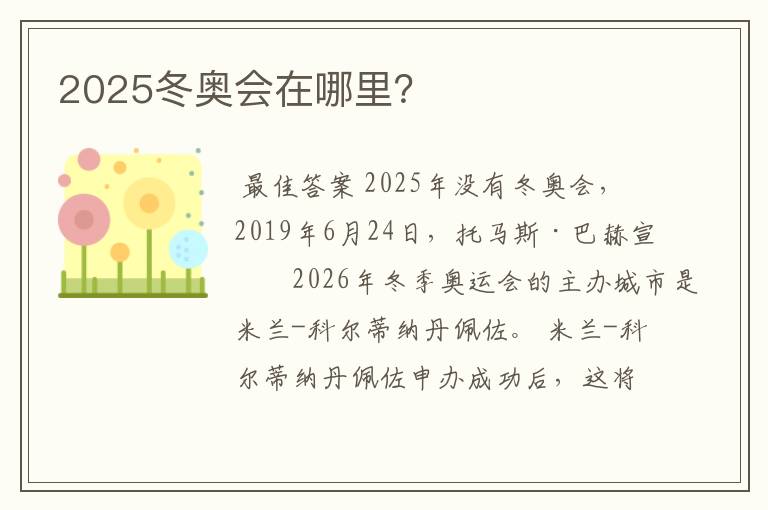 2025冬奥会在哪里?

最佳答案 2025年没有冬奥会，2019年6月24日，托马斯·巴赫宣

2026年冬季奥运会的主办城市是米兰-科尔蒂纳丹佩佐。 米兰-科尔蒂纳丹佩佐申办成功后，这将